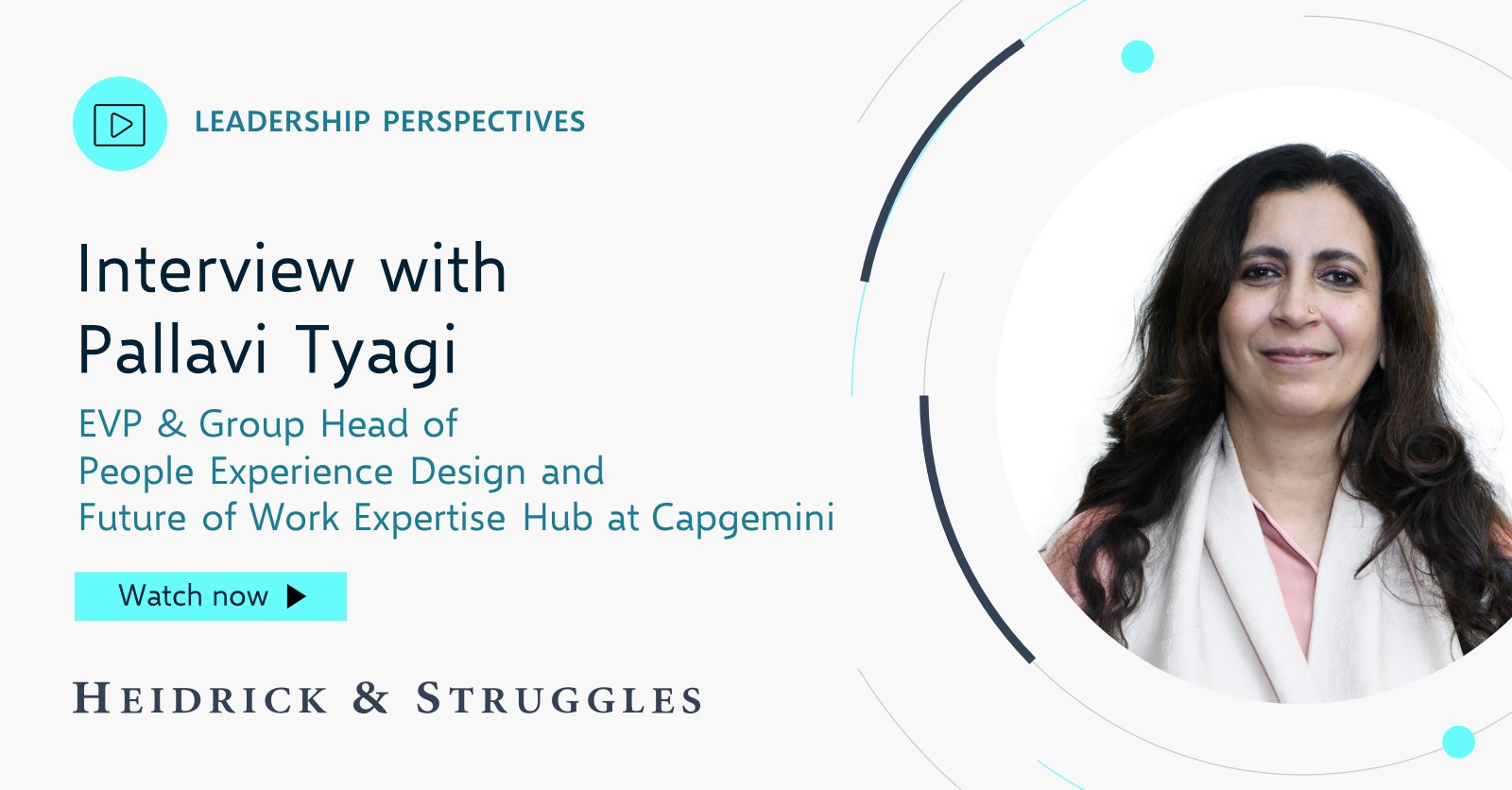 LEADERSHIP PERSPECTIVES

Interview with Pallavi Tyagi

EVP & Group Head of People Experience Design and Future of Work Expertise Hub at Capgemini

Watch now

HEIDRICK & STRUGGLES